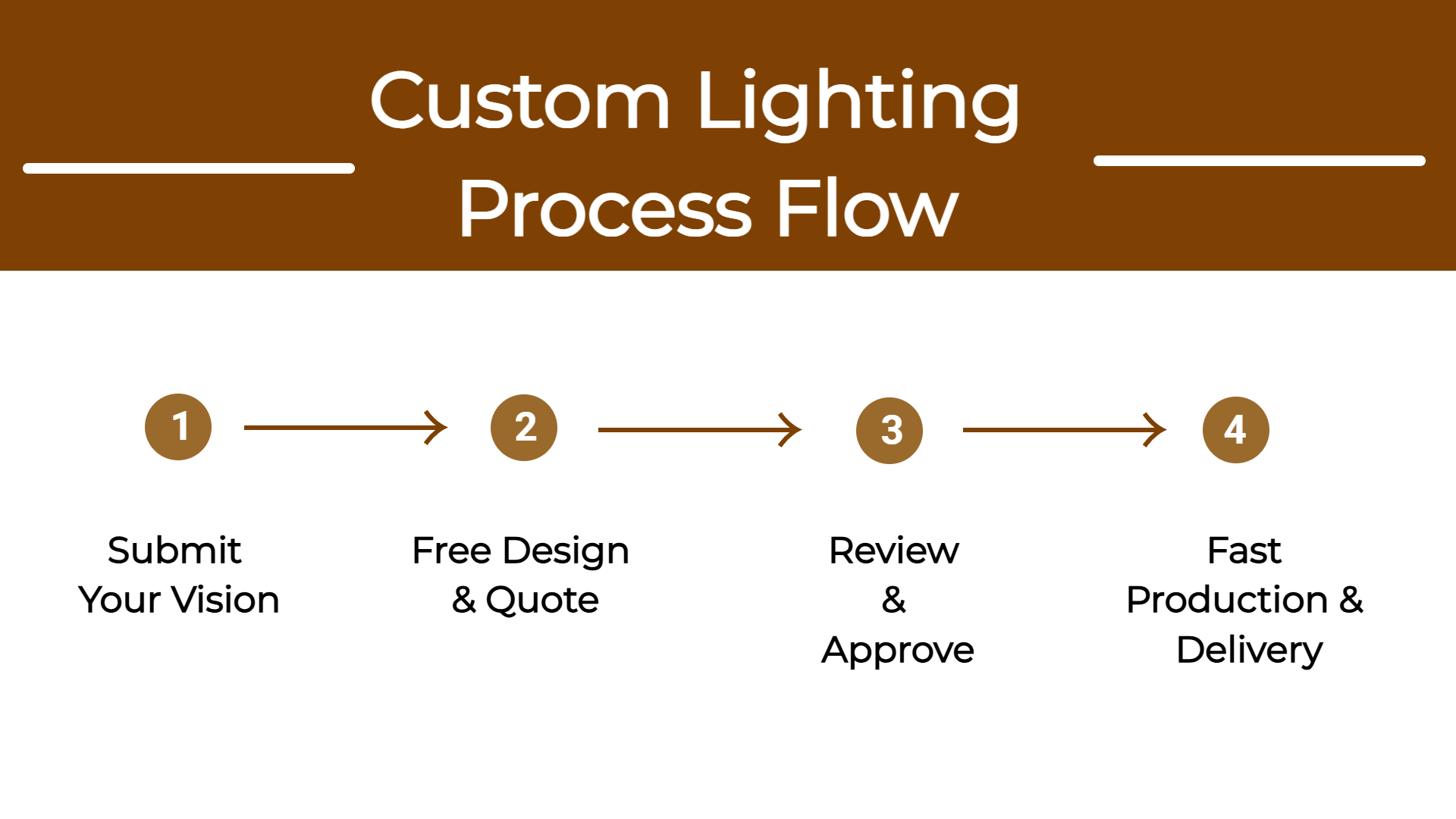 Custom Lighting
Process Flow

1

2

3

4

Submit
Your Vision

Free Design
& Quote

Review
&
Approve

Fast
Production &
Delivery